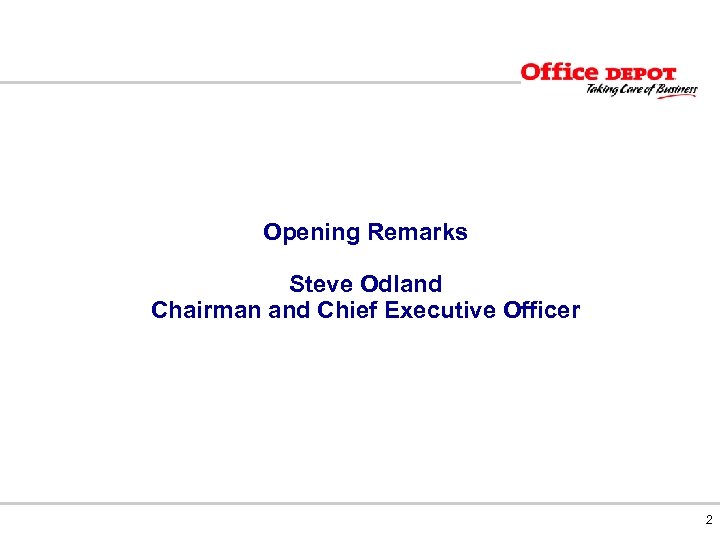 Office DEPOT
Taking Care of Business

Opening Remarks

Steve Odland
Chairman and Chief Executive Officer

2